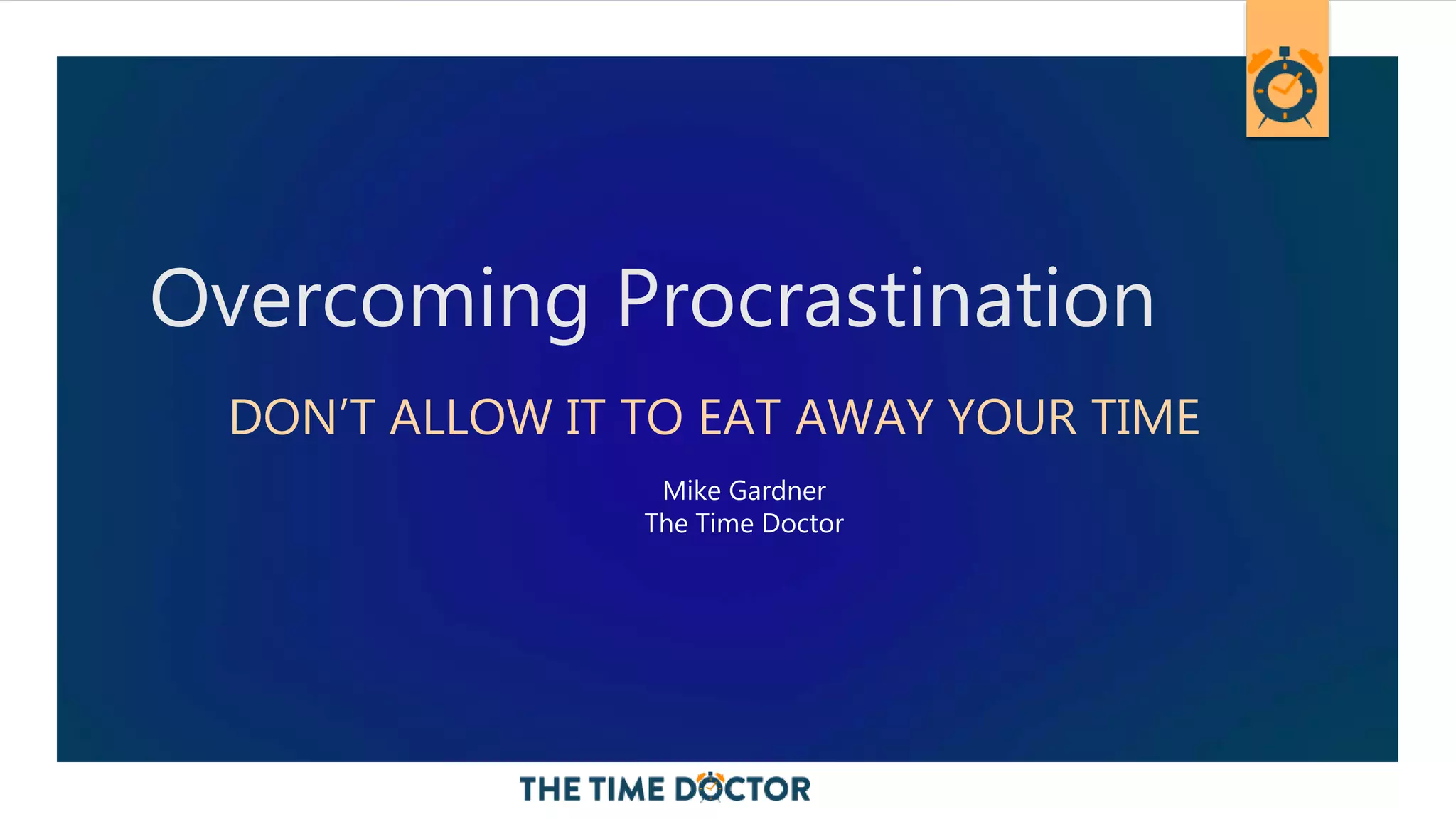 Overcoming Procrastination

DON'T ALLOW IT TO EAT AWAY YOUR TIME

Mike Gardner
The Time Doctor

THE TIME DOCTOR